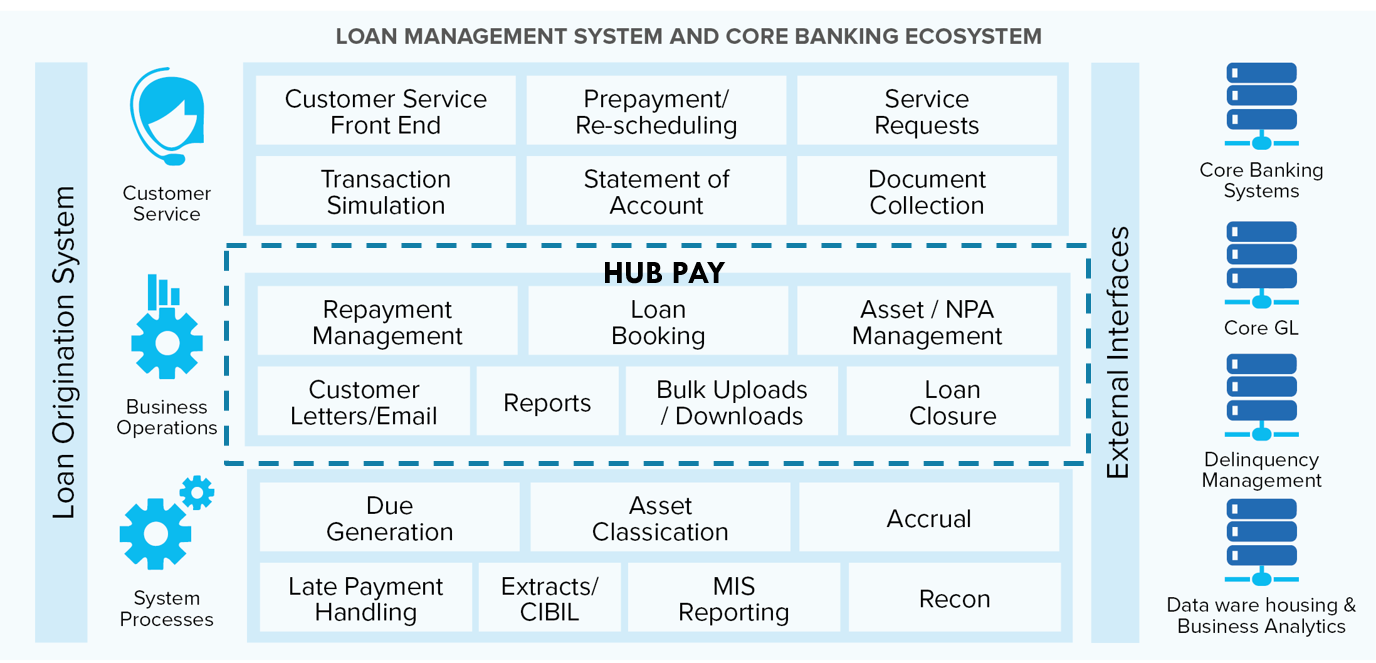 LOAN MANAGEMENT SYSTEM AND CORE BANKING ECOSYSTEM

Loan Origination System

Customer Service

Customer Service Front End
Prepayment/ Re-scheduling
Service Requests
Transaction Simulation
Statement of Account
Document Collection

Business Operations

HUB PAY

Repayment Management
Loan Booking
Asset / NPA Management
Customer Letters/Email
Reports
Bulk Uploads / Downloads
Loan Closure

System Processes

Due Generation
Asset Classication
Accrual
Late Payment Handling
Extracts/ CIBIL
MIS Reporting
Recon

External Interfaces

Core Banking Systems

Core GL

Delinquency Management

Data ware housing & Business Analytics